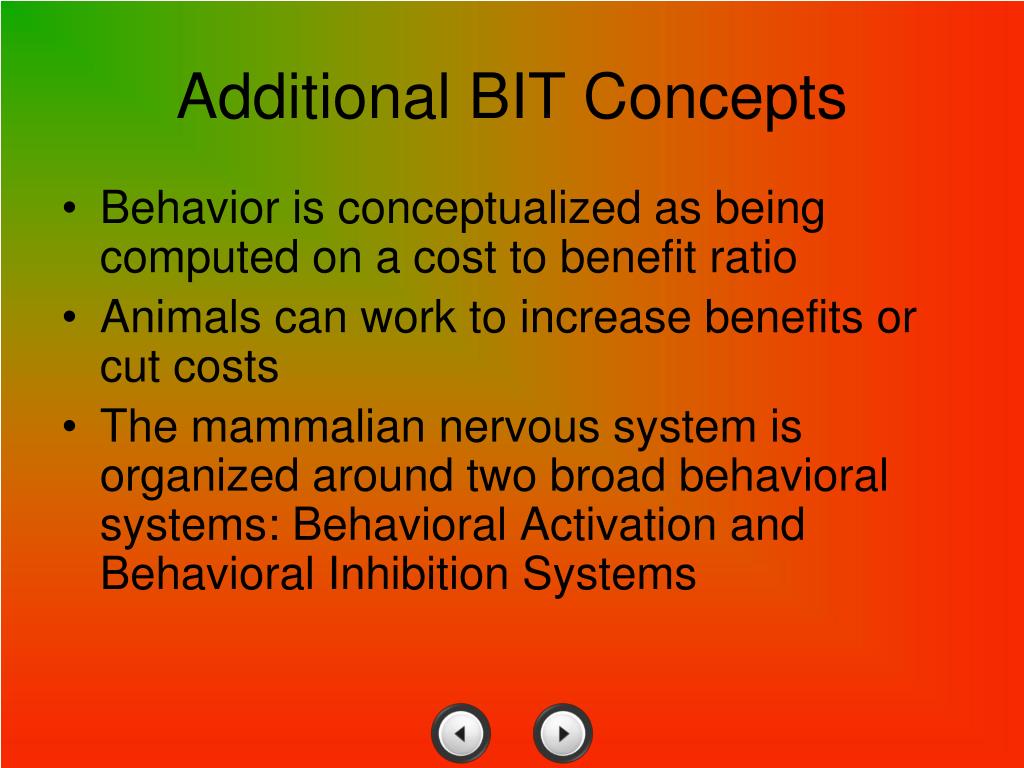 Additional BIT Concepts

• Behavior is conceptualized as being computed on a cost to benefit ratio
• Animals can work to increase benefits or cut costs
• The mammalian nervous system is organized around two broad behavioral systems: Behavioral Activation and Behavioral Inhibition Systems